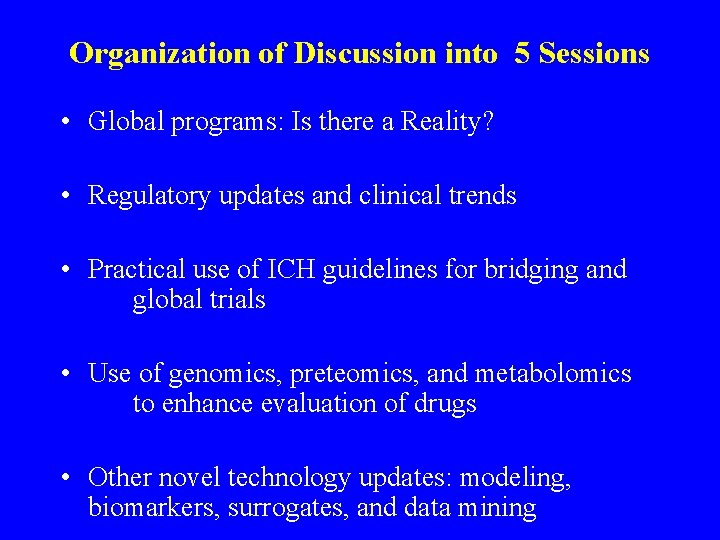 Organization of Discussion into 5 Sessions

• Global programs: Is there a Reality?

• Regulatory updates and clinical trends

• Practical use of ICH guidelines for bridging and global trials

• Use of genomics, preteomics, and metabolomics to enhance evaluation of drugs

• Other novel technology updates: modeling, biomarkers, surrogates, and data mining